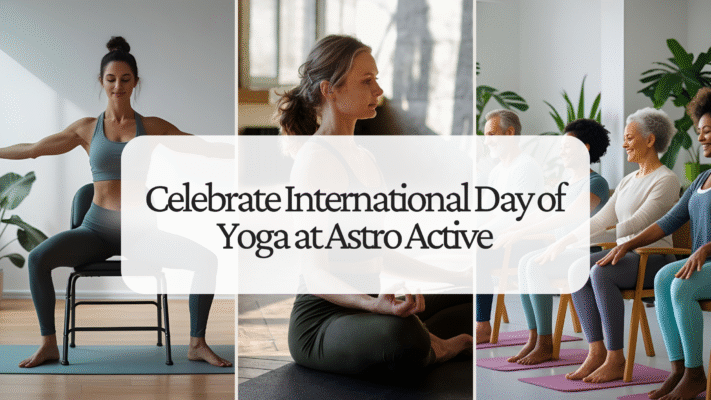 Celebrate International Day of Yoga at Astro Active